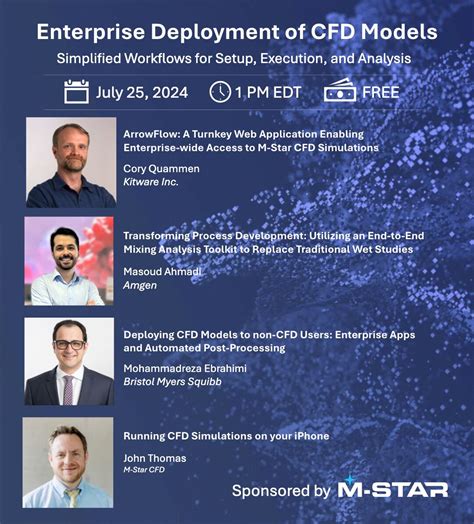 Enterprise Deployment of CFD Models

Simplified Workflows for Setup, Execution, and Analysis

July 25, 2024 1 PM EDT FREE

ArrowFlow: A Turnkey Web Application Enabling Enterprise-wide Access to M-Star CFD Simulations

Cory Quammen
Kitware Inc.

Transforming Process Development: Utilizing an End-to-End Mixing Analysis Toolkit to Replace Traditional Wet Studies

Masoud Ahmadi
Amgen

Deploying CFD Models to non-CFD Users: Enterprise Apps and Automated Post-Processing

Mohammadreza Ebrahimi
Bristol Myers Squibb

Running CFD Simulations on your iPhone

John Thomas
M-Star CFD

Sponsored by M-STAR